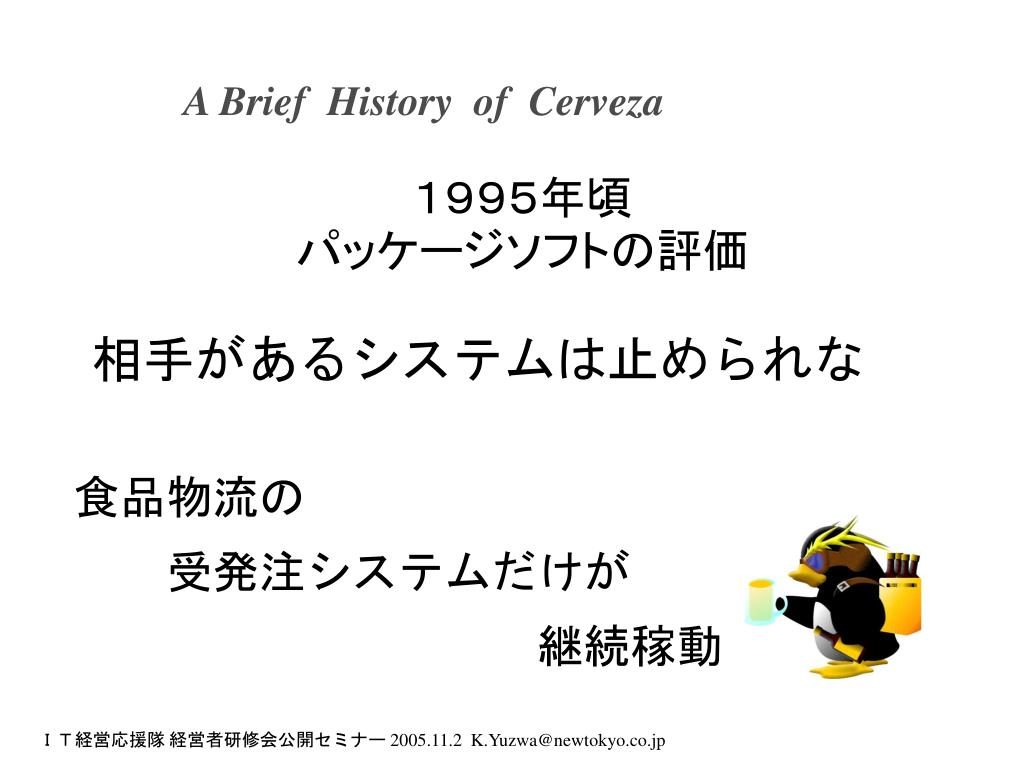 A Brief History of Cerveza

１９９５年頃
パッケージソフトの評価

相手があるシステムは止められな

食品物流の
受発注システムだけが
継続稼動

ＩＴ経営応援隊 経営者研修会公開セミナー 2005.11.2 K.Yuzwa@newtokyo.co.jp